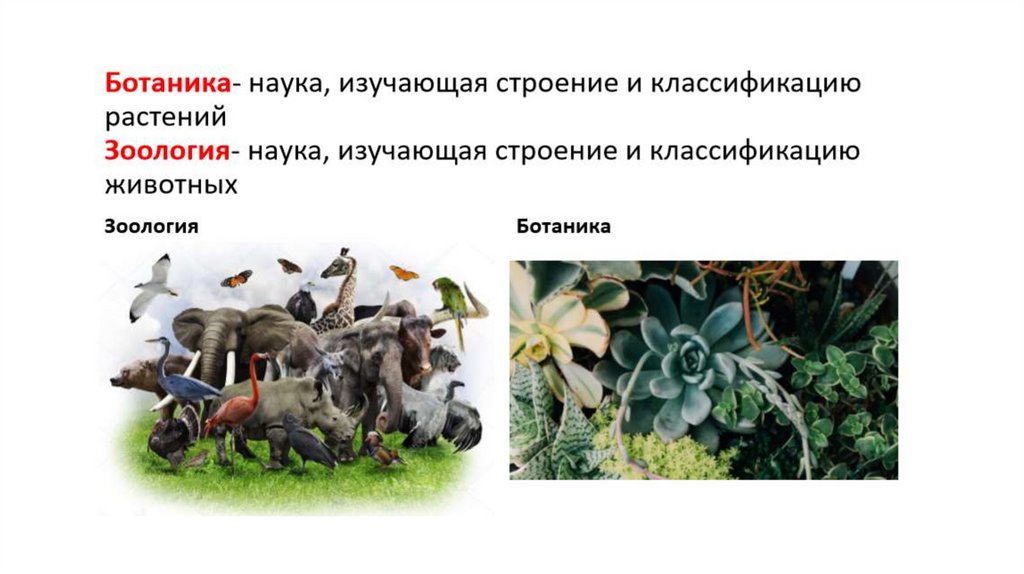 Ботаника- наука, изучающая строение и классификацию растений
Зоология- наука, изучающая строение и классификацию животных

Зоология

Ботаника